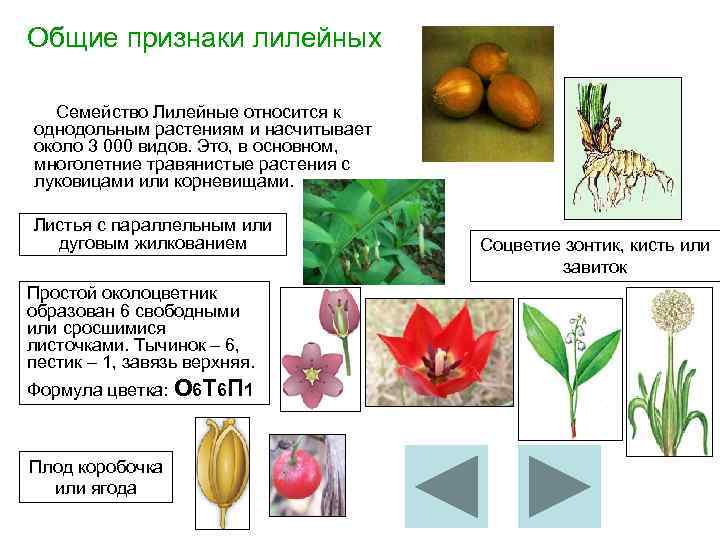 Общие признаки лилейных

Семейство Лилейные относится к однодольным растениям и насчитывает около 3 000 видов. Это, в основном, многолетние травянистые растения с луковицами или корневищами.

Листья с параллельным или дуговым жилкованием

Соцветие зонтик, кисть или завиток

Простой околоцветник образован 6 свободными или сросшимися листочками. Тычинок – 6, пестик – 1, завязь верхняя.

Формула цветка: $О_6Т_6П_1$

Плод коробочка или ягода